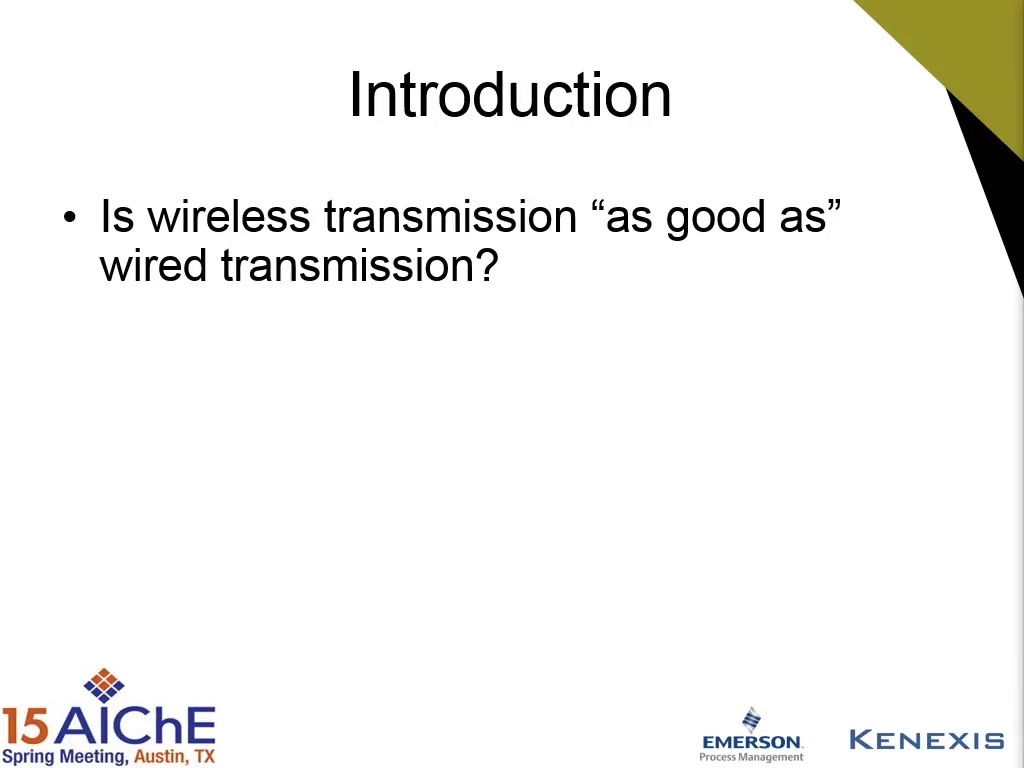 Introduction

• Is wireless transmission “as good as” wired transmission?

15 AIChE
Spring Meeting, Austin, TX

EMERSON.
Process Management

KENEXIS